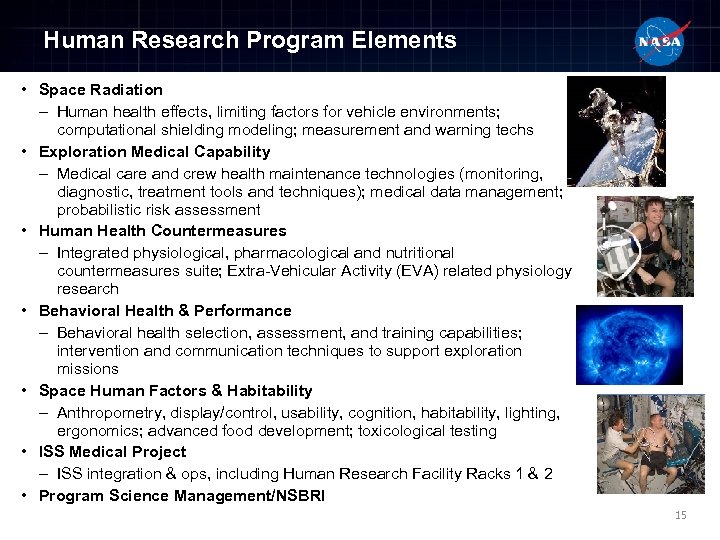 Human Research Program Elements

NASA

• Space Radiation
– Human health effects, limiting factors for vehicle environments; computational shielding modeling; measurement and warning techs

• Exploration Medical Capability
– Medical care and crew health maintenance technologies (monitoring, diagnostic, treatment tools and techniques); medical data management; probabilistic risk assessment

• Human Health Countermeasures
– Integrated physiological, pharmacological and nutritional countermeasures suite; Extra-Vehicular Activity (EVA) related physiology research

• Behavioral Health & Performance
– Behavioral health selection, assessment, and training capabilities; intervention and communication techniques to support exploration missions

• Space Human Factors & Habitability
– Anthropometry, display/control, usability, cognition, habitability, lighting, ergonomics; advanced food development; toxicological testing

• ISS Medical Project
– ISS integration & ops, including Human Research Facility Racks 1 & 2

• Program Science Management/NSBRI

15